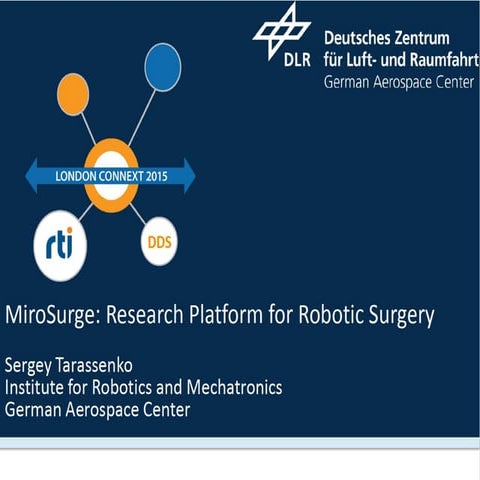 DLR
Deutsches Zentrum
für Luft- und Raumfahrt
German Aerospace Center

LONDON CONNEXT 2015

rti

DDS

MiroSurge: Research Platform for Robotic Surgery

Sergey Tarassenko
Institute for Robotics and Mechatronics
German Aerospace Center